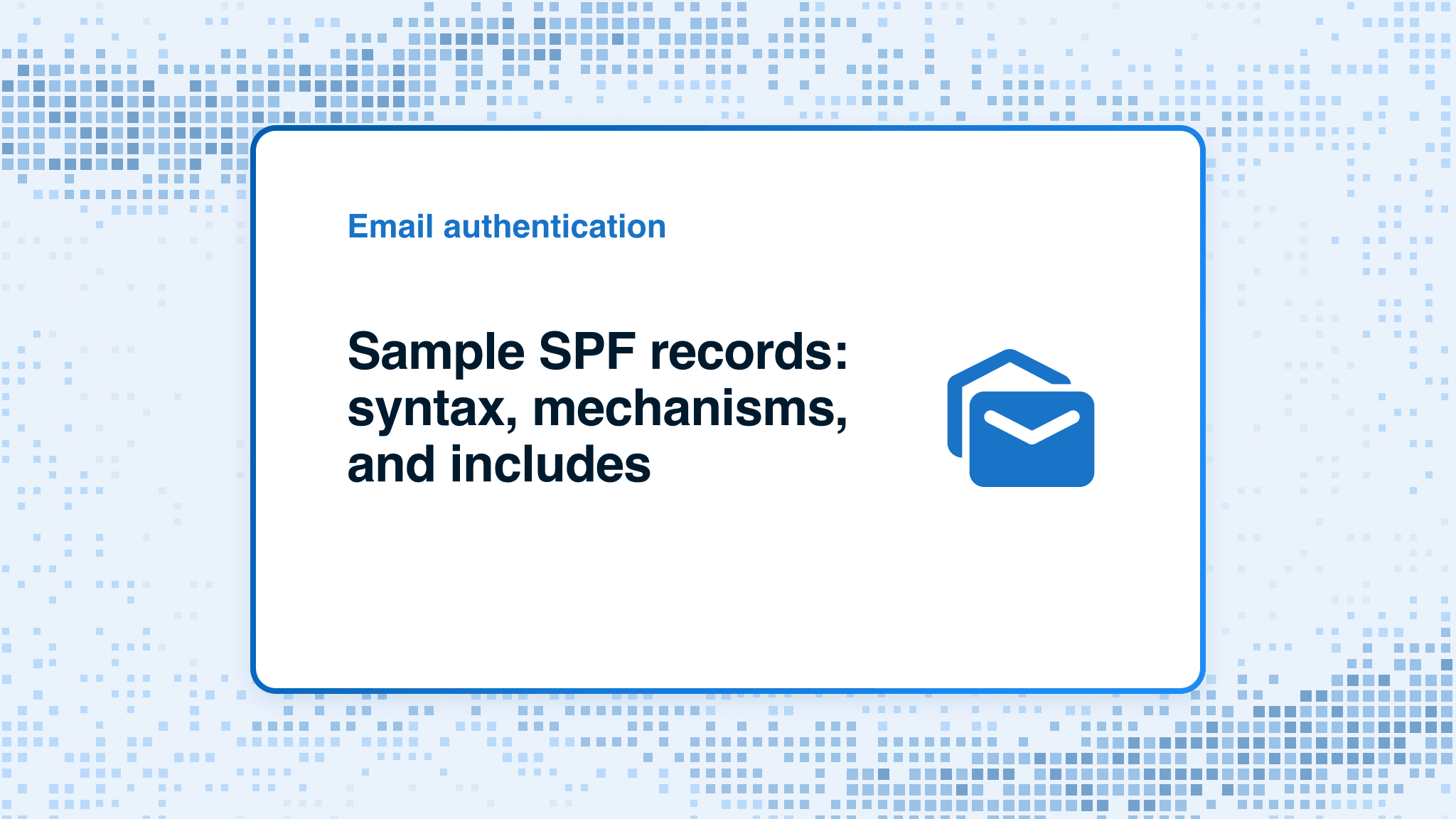 Email authentication

Sample SPF records: syntax, mechanisms, and includes